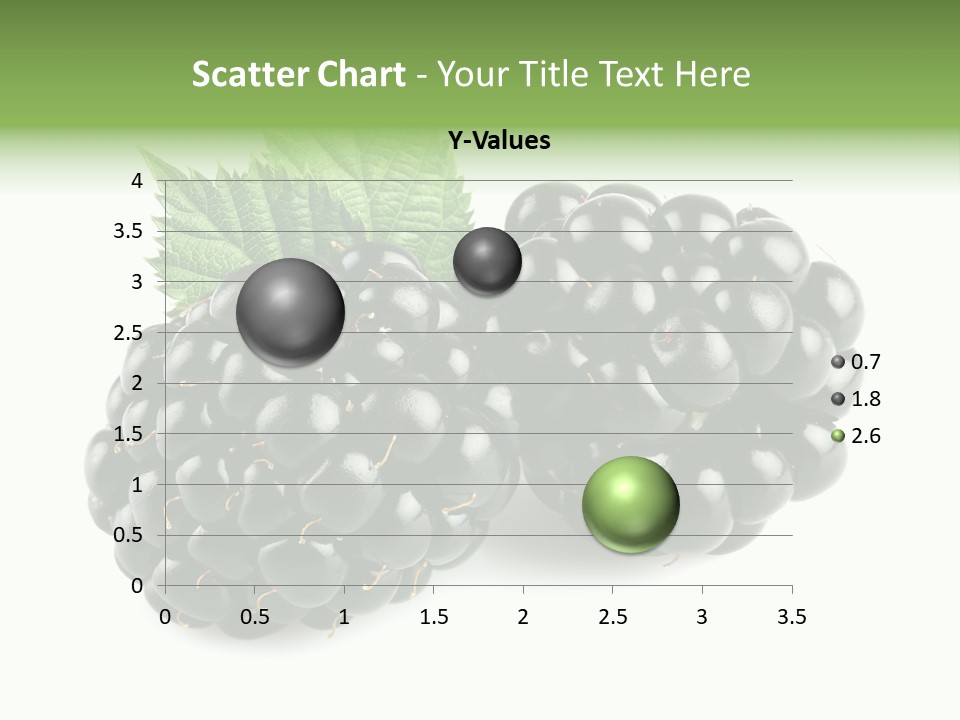 Scatter Chart - Your Title Text Here

Y-Values

4
3.5
3
2.5
2
1.5
1
0.5
0

0 0.5 1 1.5 2 2.5 3 3.5

0.7
1.8
2.6